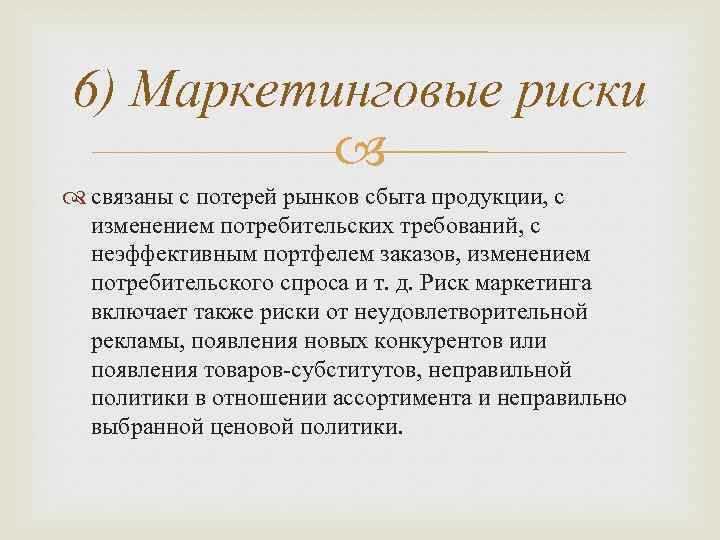 6) Маркетинговые риски

связаны с потерей рынков сбыта продукции, с изменением потребительских требований, с неэффективным портфелем заказов, изменением потребительского спроса и т. д. Риск маркетинга включает также риски от неудовлетворительной рекламы, появления новых конкурентов или появления товаров-субститутов, неправильной политики в отношении ассортимента и неправильно выбранной ценовой политики.